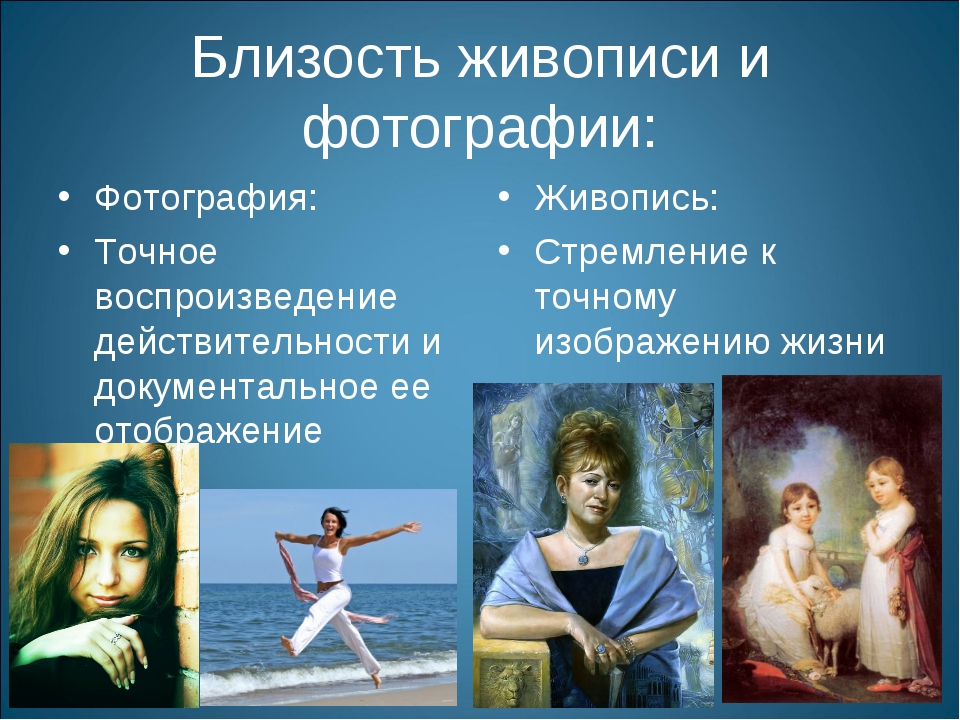 Близость живописи и фотографии:

• Фотография:
• Точное воспроизведение действительности и документальное ее отображение

• Живопись:
• Стремление к точному изображению жизни